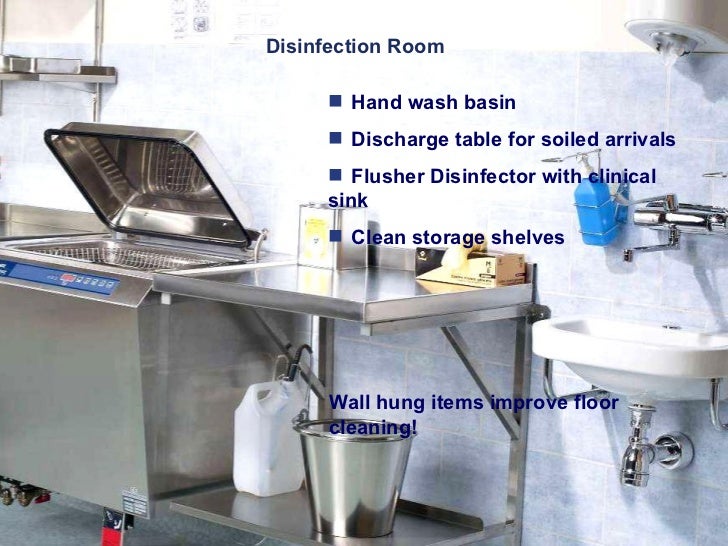 Disinfection Room

■ Hand wash basin

■ Discharge table for soiled arrivals

■ Flusher Disinfector with clinical sink

■ Clean storage shelves

Wall hung items improve floor cleaning!